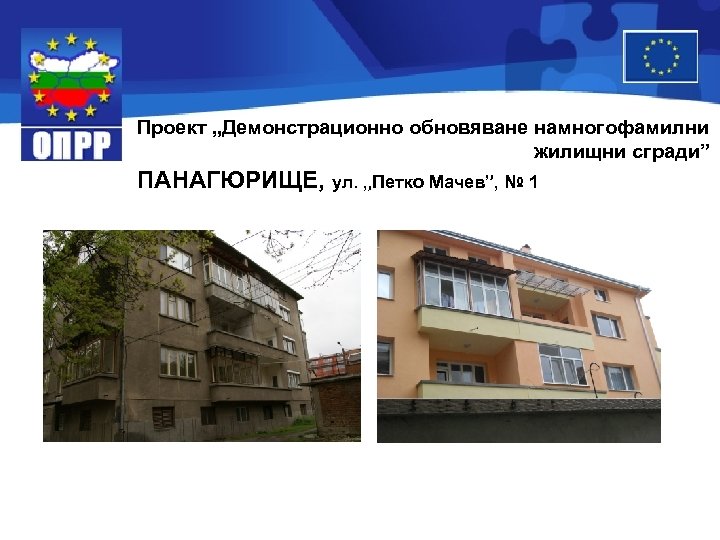 ОПРР

Проект „Демонстрационно обновяване намногофамилни жилищни сгради”

ПАНАГЮРИЩЕ, ул. „Петко Мачев”, № 1